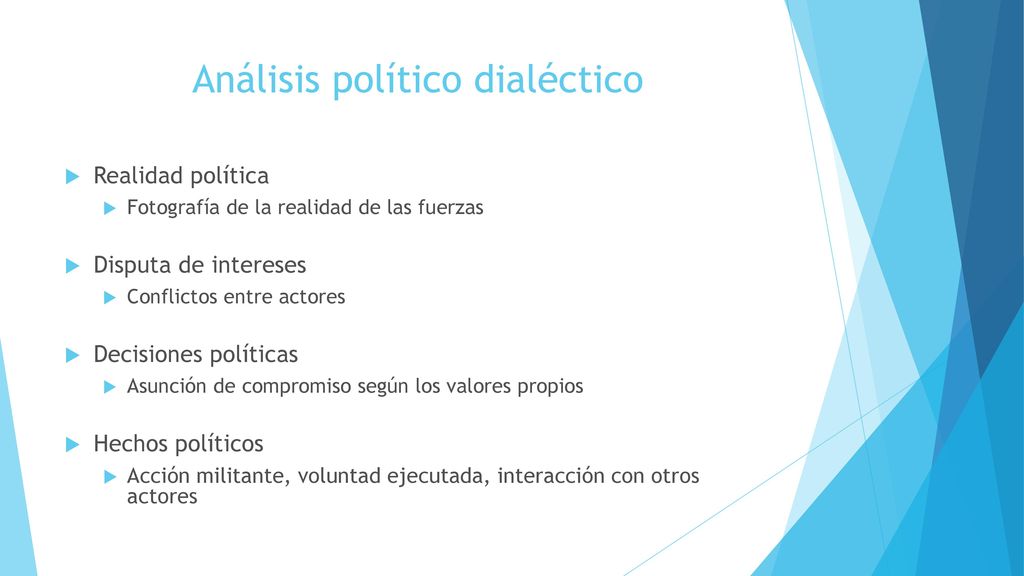 Análisis político dialéctico

Realidad política

Fotografía de la realidad de las fuerzas

Disputa de intereses

Conflictos entre actores

Decisiones políticas

Asunción de compromiso según los valores propios

Hechos políticos

Acción militante, voluntad ejecutada, interacción con otros actores